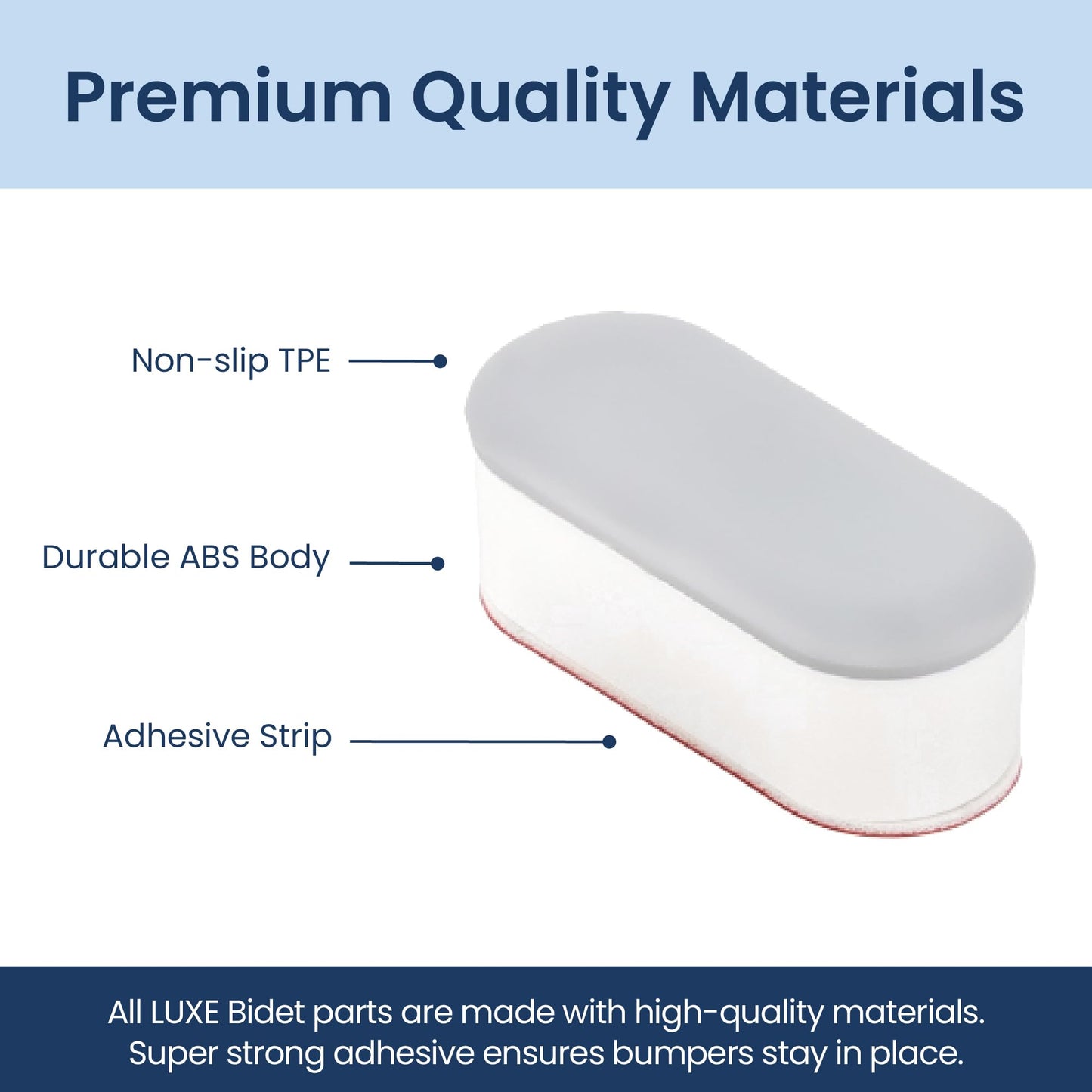 Premium Quality Materials

Non-slip TPE

Durable ABS Body

Adhesive Strip

All LUXE Bidet parts are made with high-quality materials. Super strong adhesive ensures bumpers stay in place.